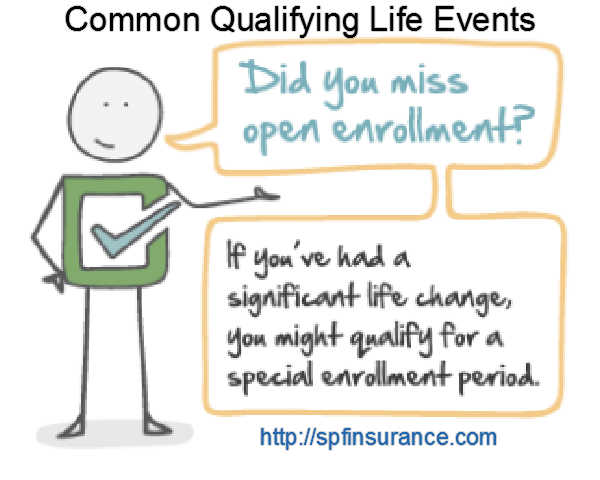 Common Qualifying Life Events

Did you miss open enrollment?

If you've had a significant life change, you might qualify for a special enrollment period.

http://spfinsurance.com